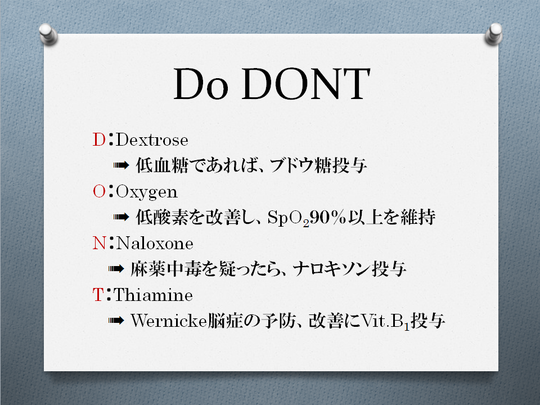 Do DONT

D：Dextrose

➡ 低血糖であれば、ブドウ糖投与

O：Oxygen

➡ 低酸素を改善し、$SpO_2$90%以上を維持

N：Naloxone

➡ 麻薬中毒を疑ったら、ナロキソン投与

T：Thiamine

➡ Wernicke脳症の予防、改善にVit.$B_1$投与